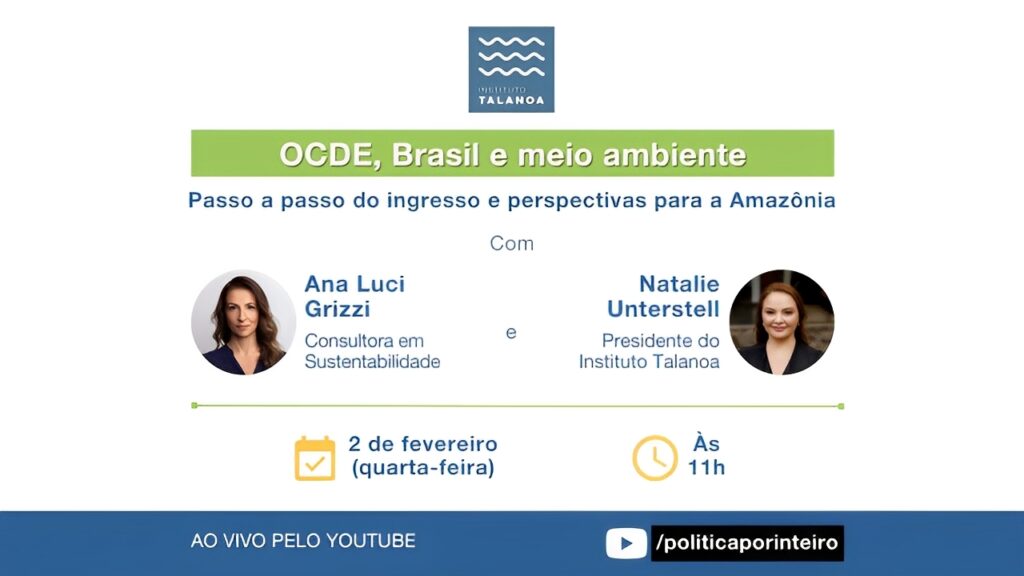 INSTITUTO
TALANOA

OCDE, Brasil e meio ambiente

Passo a passo do ingresso e perspectivas para a Amazônia

Com

Ana Luci Grizzi
Consultora em Sustentabilidade

e

Natalie Unterstell
Presidente do Instituto Talanoa

2 de fevereiro (quarta-feira)

Às 11h

AO VIVO PELO YOUTUBE

/politicaporinteiro